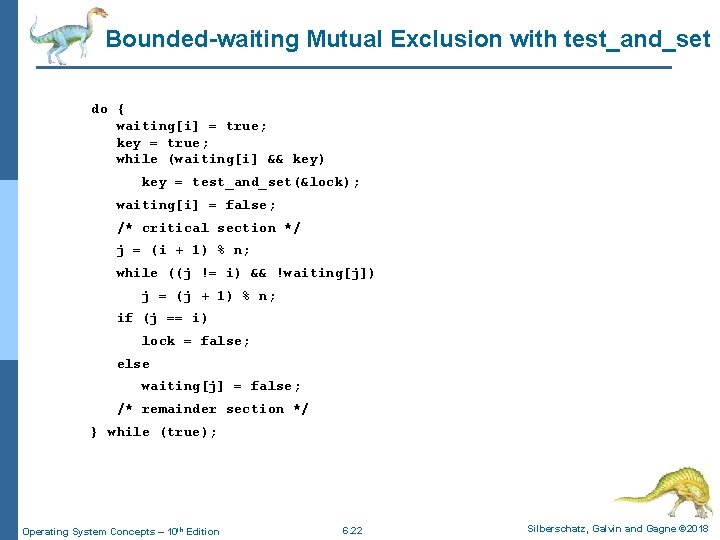 Bounded-waiting Mutual Exclusion with test_and_set

do {
waiting[i] = true;
key = true;
while (waiting[i] && key)
key = test_and_set(&lock);
waiting[i] = false;
/* critical section */
j = (i + 1) % n;
while ((j != i) && !waiting[j])
j = (j + 1) % n;
if (j == i)
lock = false;
else
waiting[j] = false;
/* remainder section */
} while (true);

Operating System Concepts – 10th Edition

6.22

Silberschatz, Galvin and Gagne ©2018